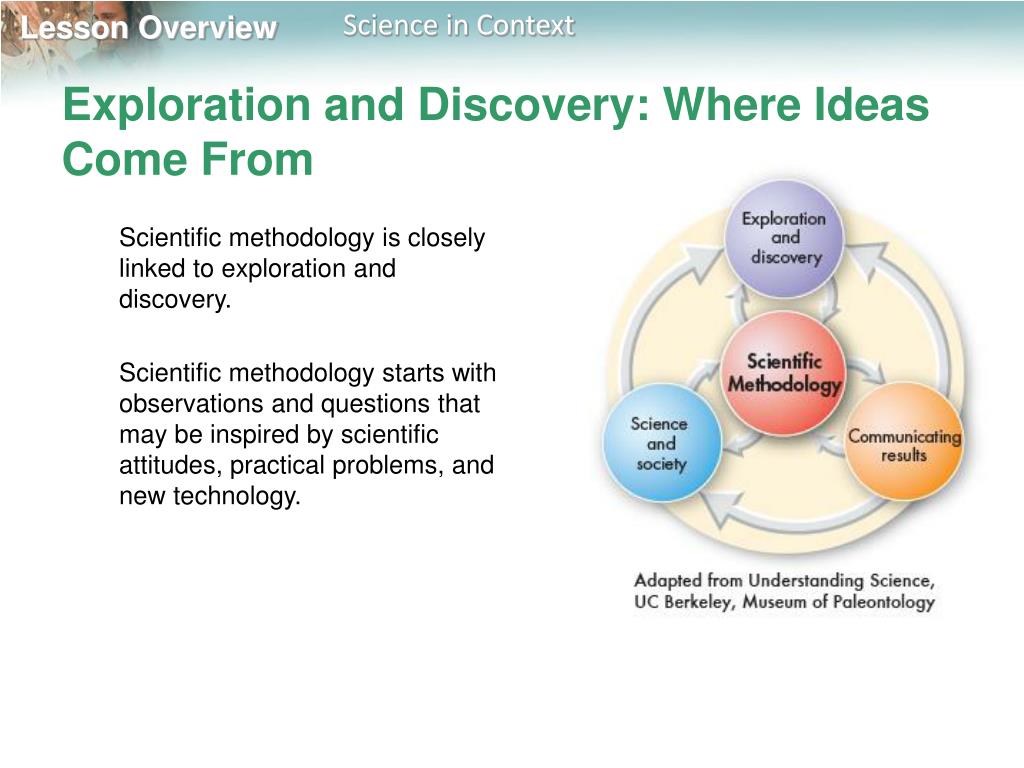 Lesson Overview Science in Context

Exploration and Discovery: Where Ideas Come From

Scientific methodology is closely linked to exploration and discovery.

Scientific methodology starts with observations and questions that may be inspired by scientific attitudes, practical problems, and new technology.

Exploration and discovery

Scientific Methodology

Science and society

Communicating results

Adapted from Understanding Science, UC Berkeley, Museum of Paleontology